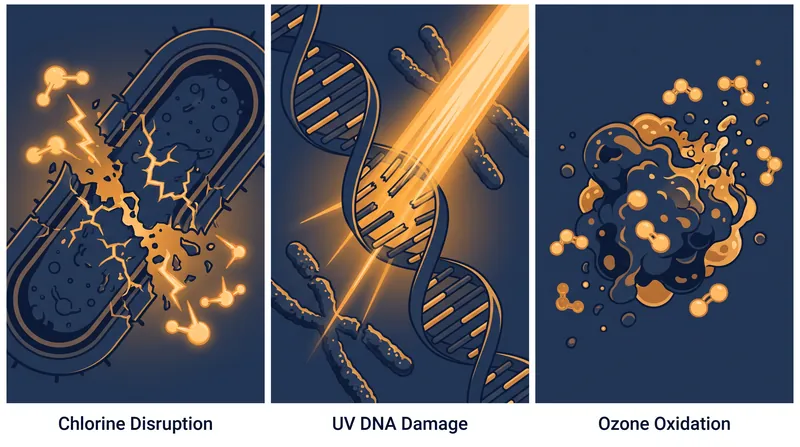 Chlorine Disruption

UV DNA Damage

Ozone Oxidation